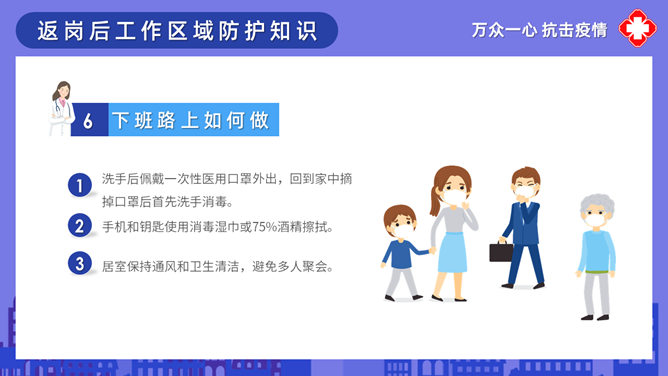 返岗后工作区域防护知识

万众一心 抗击疫情

6 下班路上如何做

1 洗手后佩戴一次性医用口罩外出，回到家中摘掉口罩后首先洗手消毒。

2 手机和钥匙使用消毒湿巾或75%酒精擦拭。

3 居室保持通风和卫生清洁，避免多人聚会。